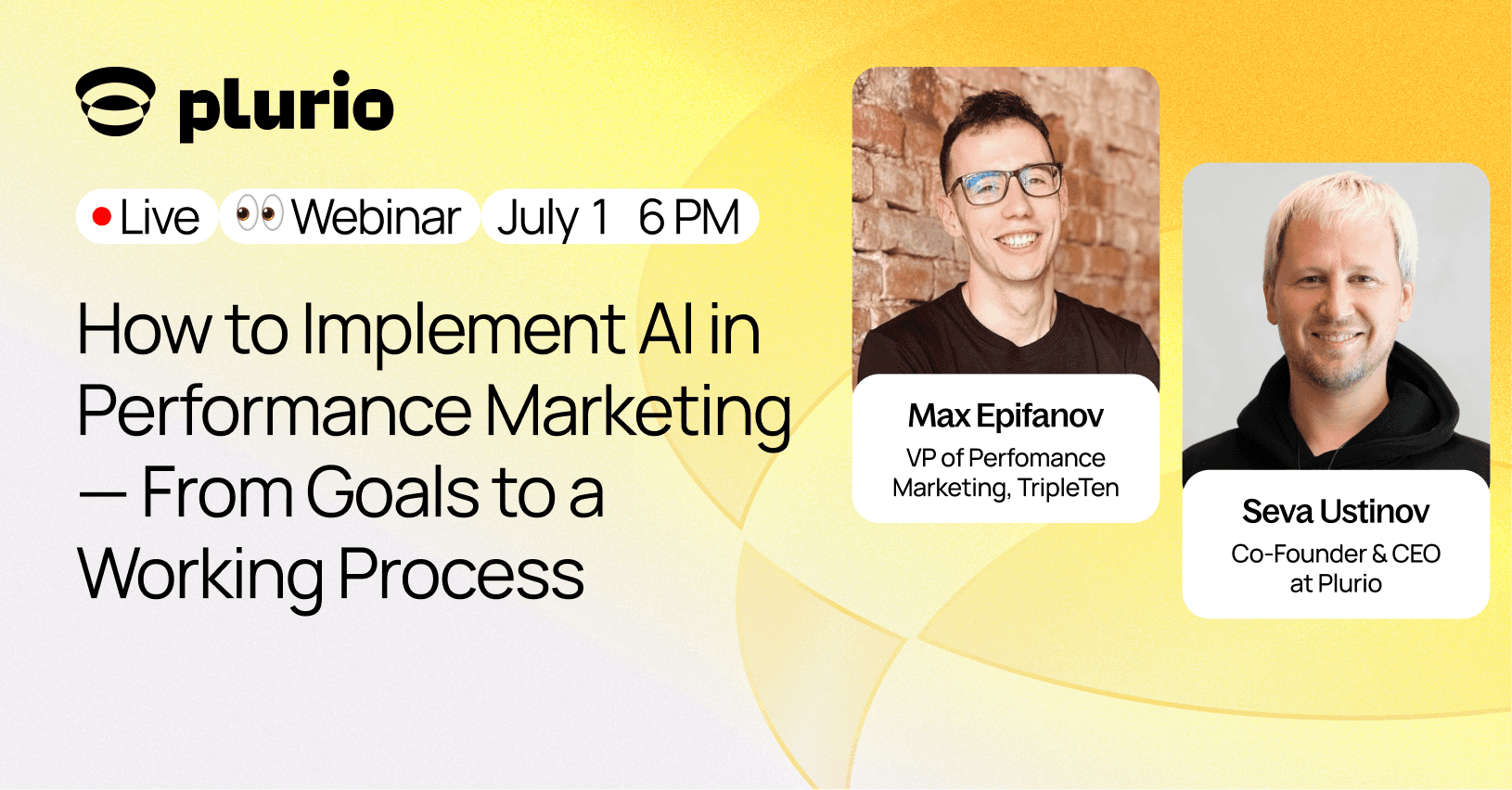 plurio

Live 👀 Webinar July 1 6 PM

How to Implement AI in Performance Marketing — From Goals to a Working Process

Max Epifanov
VP of Perfomance Marketing, TripleTen

Seva Ustinov
Co-Founder & CEO at Plurio